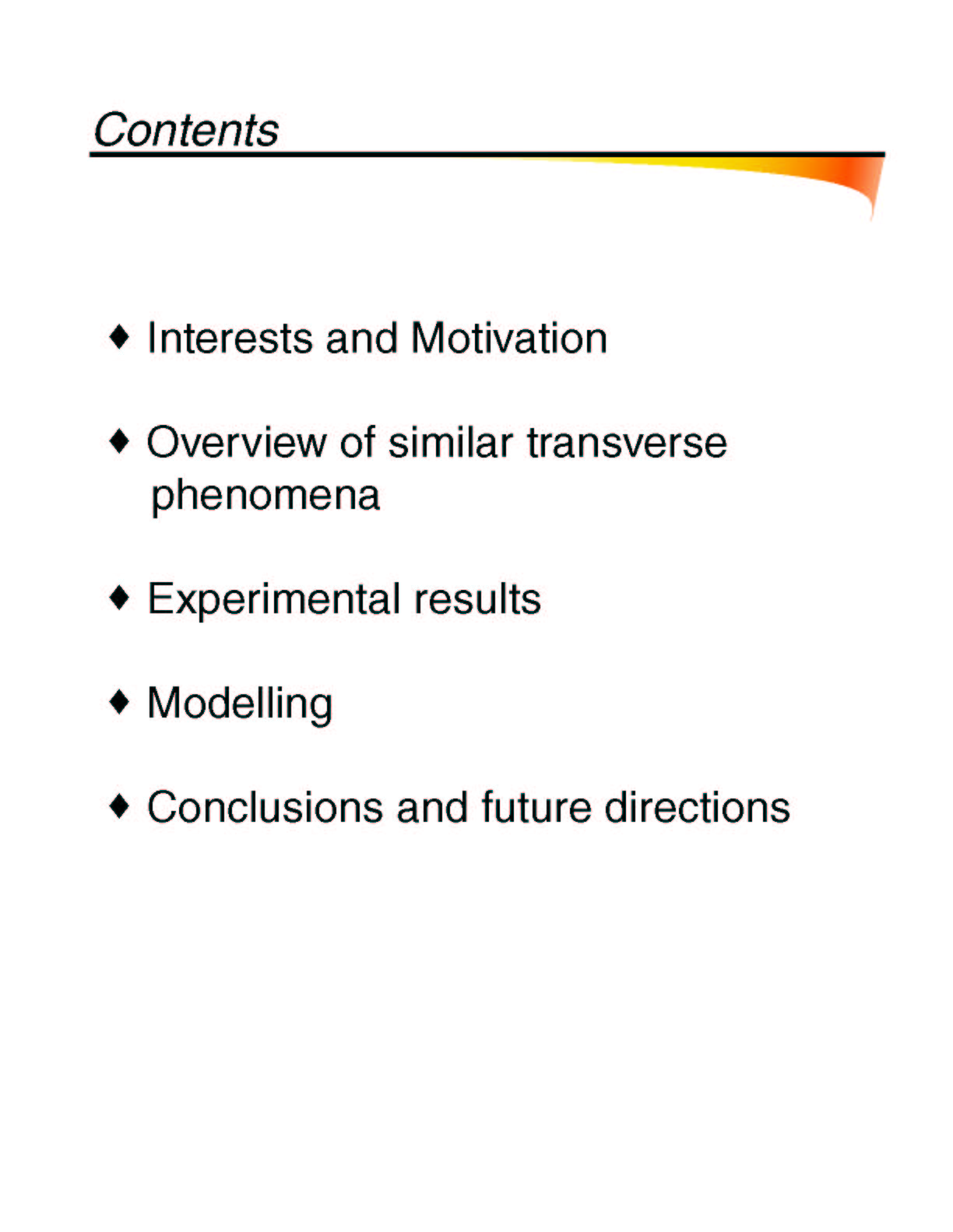 Contents

♦ Interests and Motivation

♦ Overview of similar transverse phenomena

♦ Experimental results

♦ Modelling

♦ Conclusions and future directions